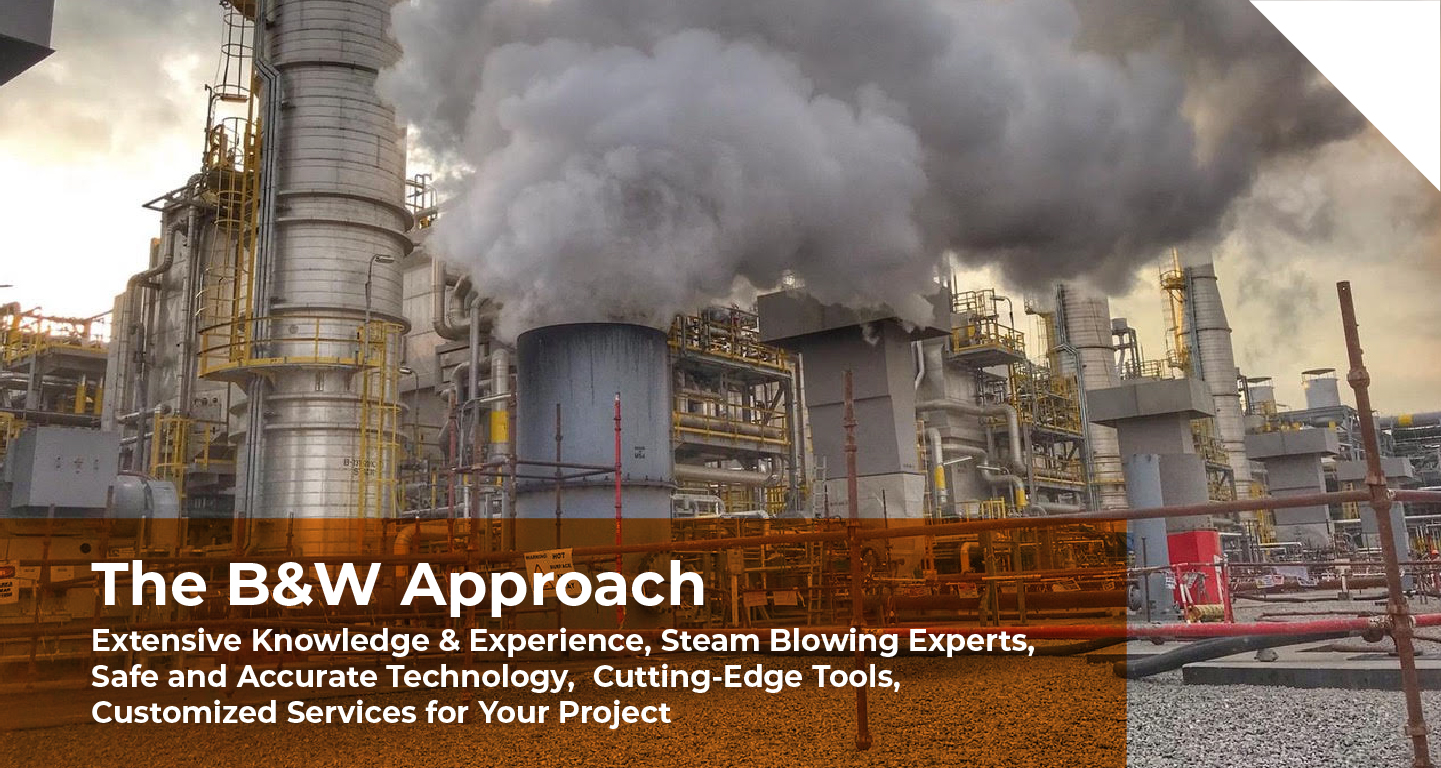 The B&W Approach

Extensive Knowledge & Experience, Steam Blowing Experts, Safe and Accurate Technology,  Cutting-Edge Tools, Customized Services for Your Project